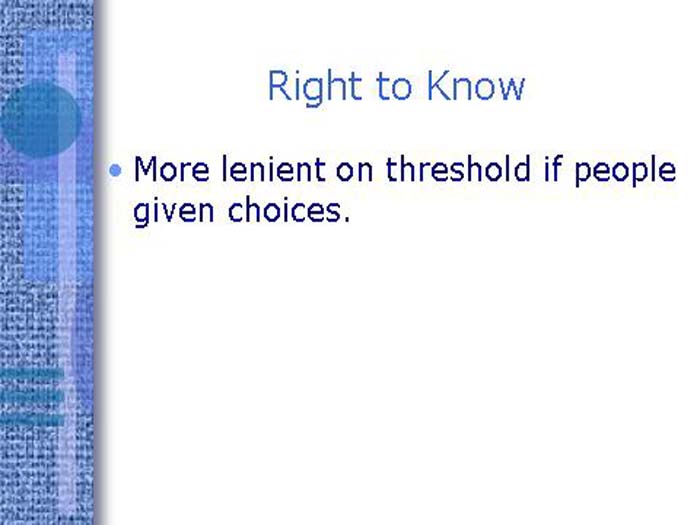 Right to Know

• More lenient on threshold if people given choices.